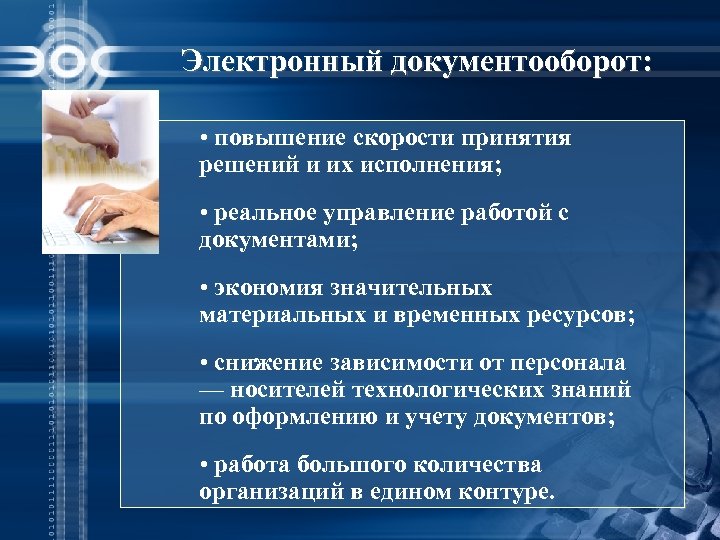 ЭОС

Электронный документооборот:

• повышение скорости принятия решений и их исполнения;

• реальное управление работой с документами;

• экономия значительных материальных и временных ресурсов;

• снижение зависимости от персонала — носителей технологических знаний по оформлению и учету документов;

• работа большого количества организаций в едином контуре.